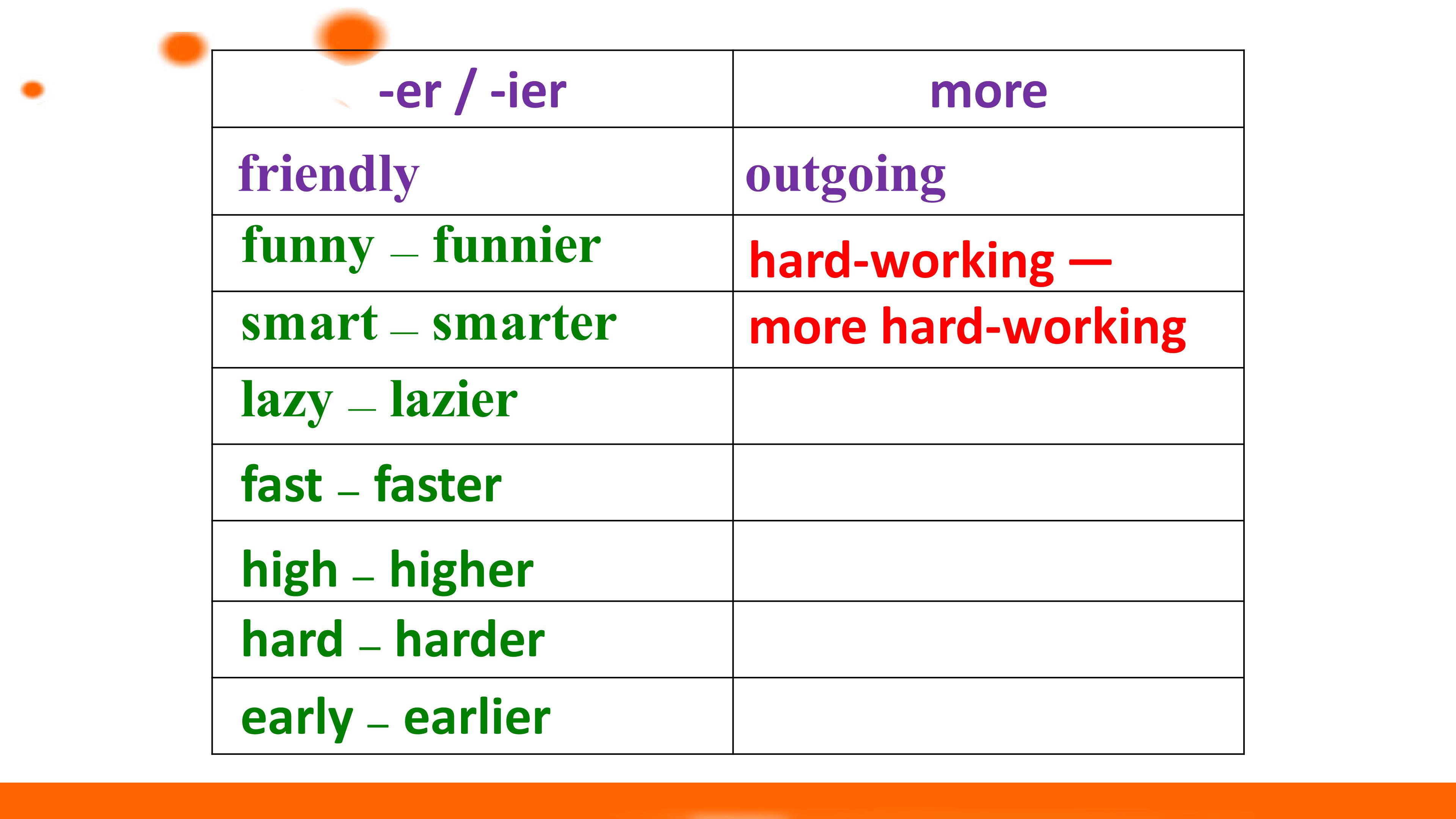 | -er / -ier | more |
|---|---|
| friendly | outgoing |
| funny – funnier | hard-working — |
| smart – smarter | more hard-working |
| lazy – lazier | |
| fast – faster | |
| high – higher | |
| hard – harder | |
| early – earlier | |